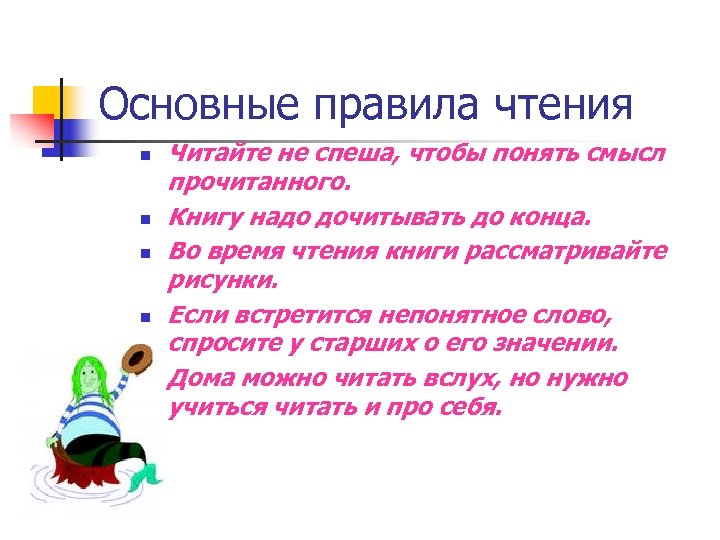 Основные правила чтения

- Читайте не спеша, чтобы понять смысл прочитанного.
- Книгу надо дочитывать до конца.
- Во время чтения книги рассматривайте рисунки.
- Если встретится непонятное слово, спросите у старших о его значении.

Дома можно читать вслух, но нужно учиться читать и про себя.